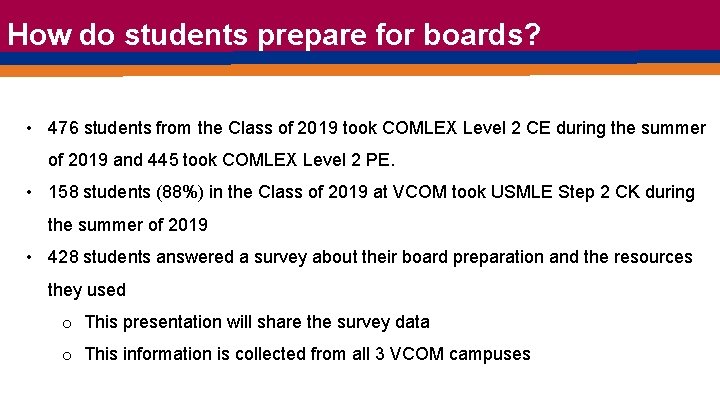 How do students prepare for boards?

• 476 students from the Class of 2019 took COMLEX Level 2 CE during the summer of 2019 and 445 took COMLEX Level 2 PE.

• 158 students (88%) in the Class of 2019 at VCOM took USMLE Step 2 CK during the summer of 2019

• 428 students answered a survey about their board preparation and the resources they used

o This presentation will share the survey data

o This information is collected from all 3 VCOM campuses